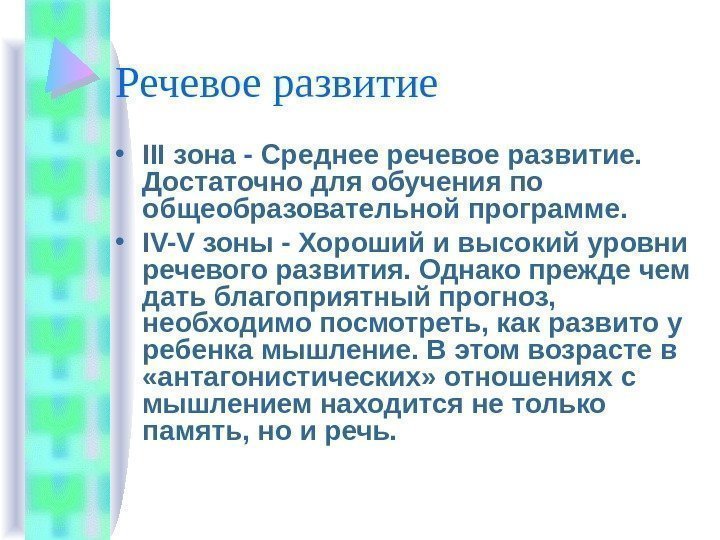 Речевое развитие

• III зона - Среднее речевое развитие. Достаточно для обучения по общеобразовательной программе.
• IV-V зоны - Хороший и высокий уровни речевого развития. Однако прежде чем дать благоприятный прогноз, необходимо посмотреть, как развито у ребенка мышление. В этом возрасте в «антагонистических» отношениях с мышлением находится не только память, но и речь.